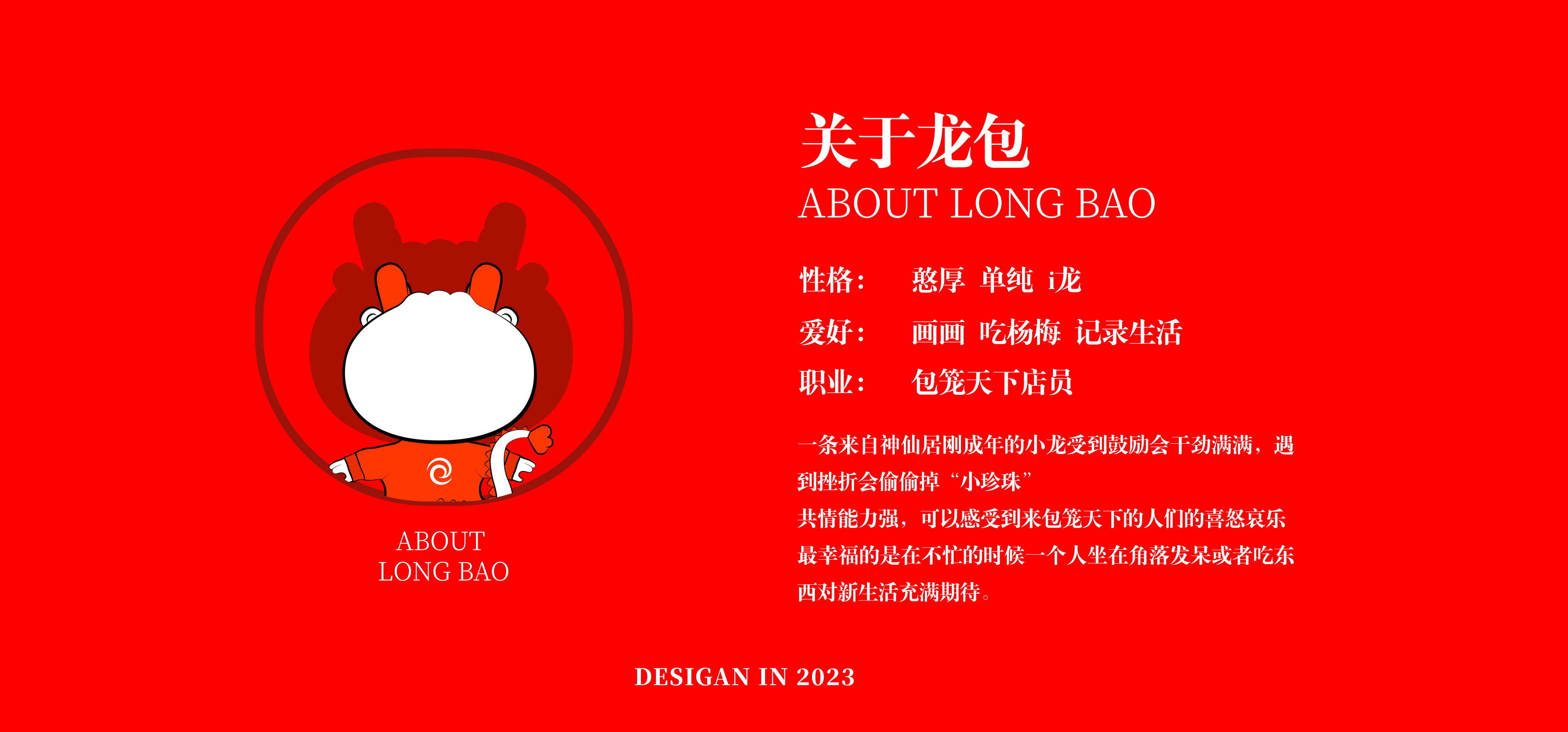 ABOUT
LONG BAO

关于龙包
ABOUT LONG BAO

性格： 憨厚 单纯 i龙
爱好： 画画 吃杨梅 记录生活
职业： 包笼天下店员

一条来自神仙居刚成年的小龙受到鼓励会干劲满满，遇到挫折会偷偷掉“小珍珠”
共情能力强，可以感受到来包笼天下的人们的喜怒哀乐
最幸福的是在不忙的时候一个人坐在角落发呆或者吃东西对新生活充满期待。

DESIGAN IN 2023